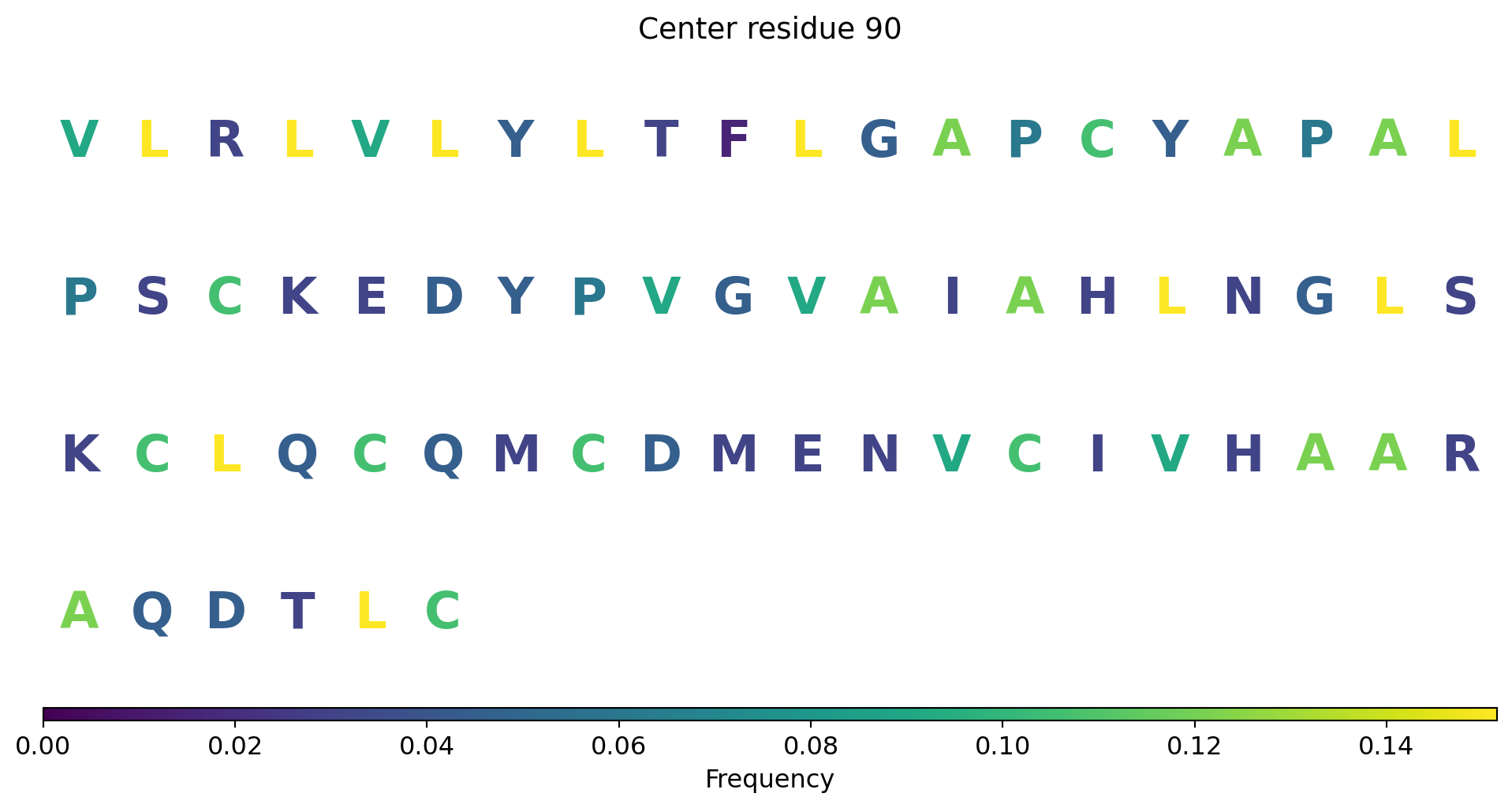 Center residue 90

V L R L V L Y L T F L G A P C Y A P A L

P S C K E D Y P V G V A I A H L N G L S

K C L Q C Q M C D M E N V C I V H A A R

A Q D T L C

0.00 0.02 0.04 0.06 0.08 0.10 0.12 0.14

Frequency